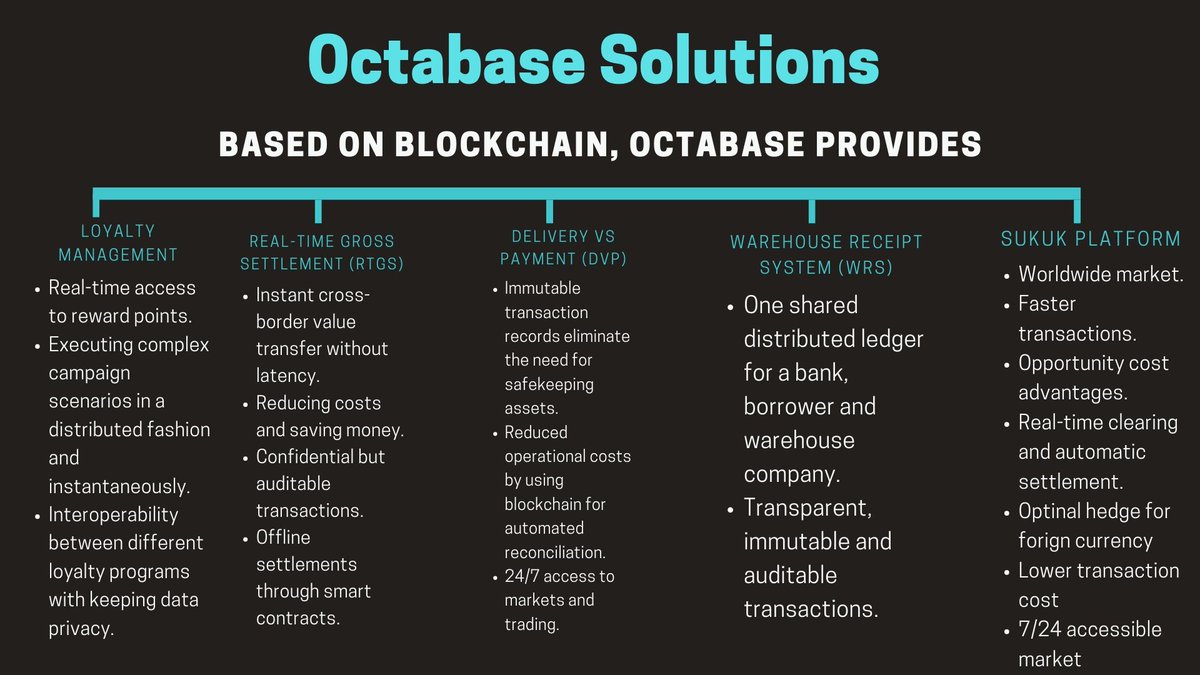 Octabase Solutions

BASED ON BLOCKCHAIN, OCTABASE PROVIDES

LOYALTY MANAGEMENT

- Real-time access to reward points.
- Executing complex campaign scenarios in a distributed fashion and instantaneously.
- Interoperability between different loyalty programs with keeping data privacy.

REAL-TIME GROSS SETTLEMENT (RTGS)

- Instant cross-border value transfer without latency.
- Reducing costs and saving money.
- Confidential but auditable transactions.
- Offline settlements through smart contracts.

DELIVERY VS PAYMENT (DVP)

- Immutable transaction records eliminate the need for safekeeping assets.
- Reduced operational costs by using blockchain for automated reconciliation.
- 24/7 access to markets and trading.

WAREHOUSE RECEIPT SYSTEM (WRS)

- One shared distributed ledger for a bank, borrower and warehouse company.
- Transparent, immutable and auditable transactions.

SUKUK PLATFORM

- Worldwide market.
- Faster transactions.
- Opportunity cost advantages.
- Real-time clearing and automatic settlement.
- Optinal hedge for forign currency
- Lower transaction cost
- 7/24 accessible market